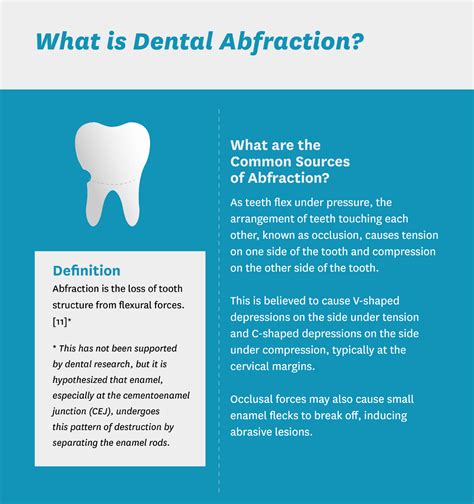 What is Dental Abfraction?

Definition
Abfraction is the loss of tooth structure from flexural forces. [11]*

* This has not been supported by dental research, but it is hypothesized that enamel, especially at the cementoenamel junction (CEJ), undergoes this pattern of destruction by separating the enamel rods.

What are the Common Sources of Abfraction?

As teeth flex under pressure, the arrangement of teeth touching each other, known as occlusion, causes tension on one side of the tooth and compression on the other side of the tooth.

This is believed to cause V-shaped depressions on the side under tension and C-shaped depressions on the side under compression, typically at the cervical margins.

Occlusal forces may also cause small enamel flecks to break off, inducing abrasive lesions.